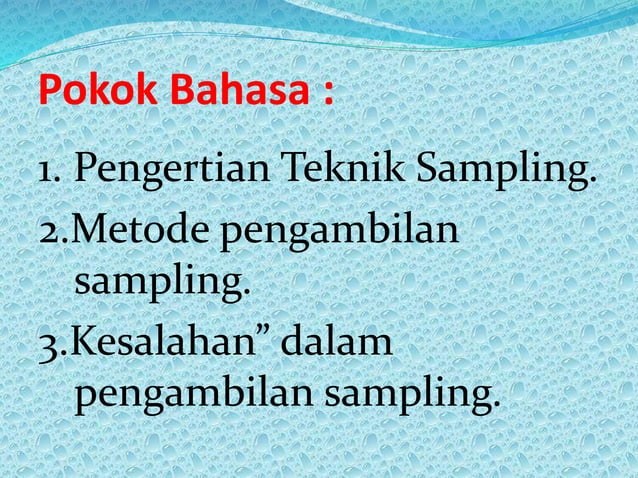 Pokok Bahasa :

1. Pengertian Teknik Sampling.

2.Metode pengambilan sampling.

3.Kesalahan” dalam pengambilan sampling.